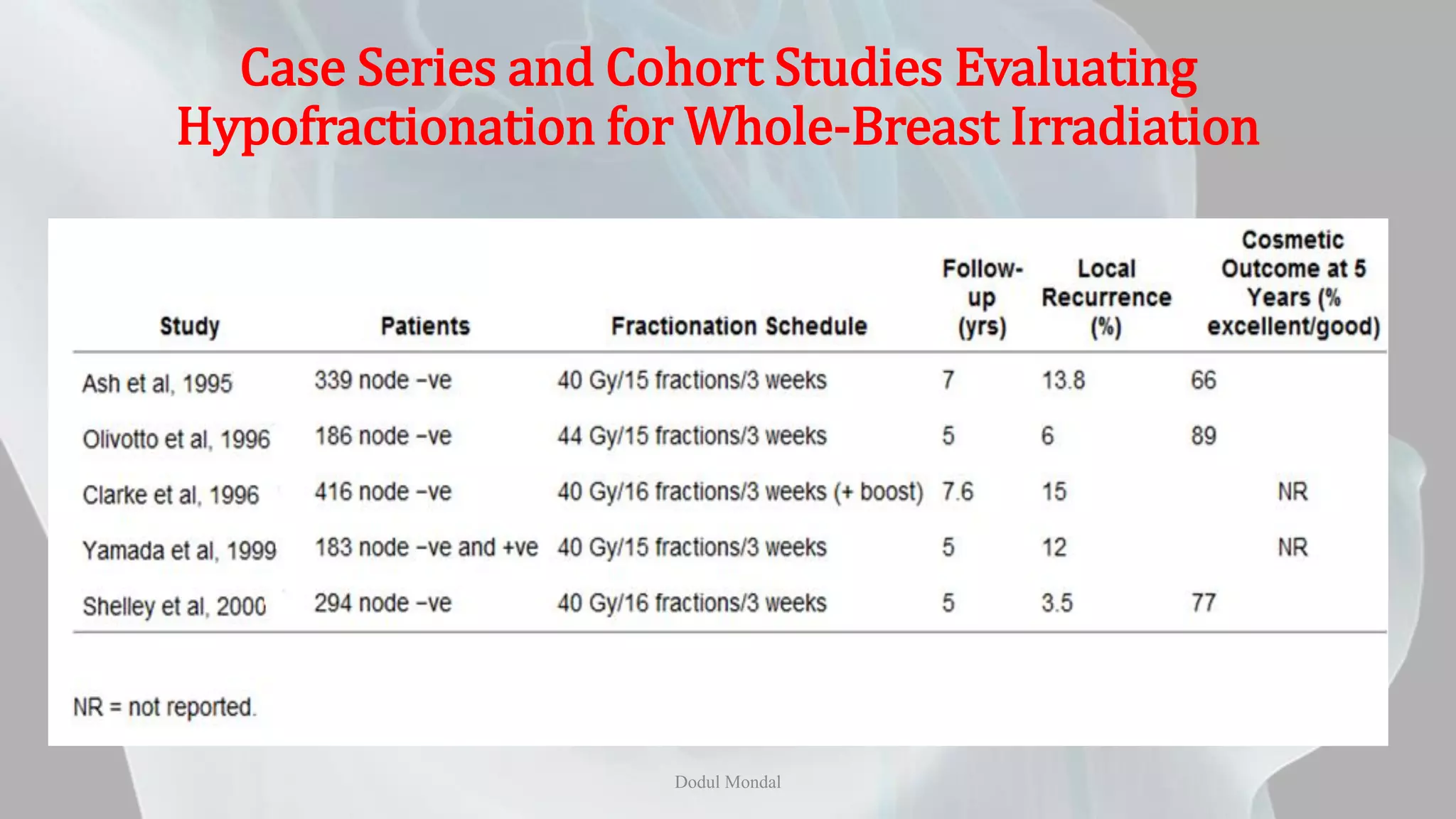 Case Series and Cohort Studies Evaluating Hypofractionation for Whole-Breast Irradiation

| Study | Patients | Fractionation Schedule | Follow-up (yrs) | Local Recurrence (%) | Cosmetic Outcome at 5 Years (% excellent/good) |
|---|---|---|---|---|---|
| Ash et al, 1995 | 339 node −ve | 40 Gy/15 fractions/3 weeks | 7 | 13.8 | 66 |
| Olivotto et al, 1996 | 186 node −ve | 44 Gy/15 fractions/3 weeks | 5 | 6 | 89 |
| Clarke et al, 1996 | 416 node −ve | 40 Gy/16 fractions/3 weeks (+ boost) | 7.6 | 15 | NR |
| Yamada et al, 1999 | 183 node −ve and +ve | 40 Gy/15 fractions/3 weeks | 5 | 12 | NR |
| Shelley et al, 2000 | 294 node −ve | 40 Gy/16 fractions/3 weeks | 5 | 3.5 | 77 |

NR = not reported.

Dodul Mondal